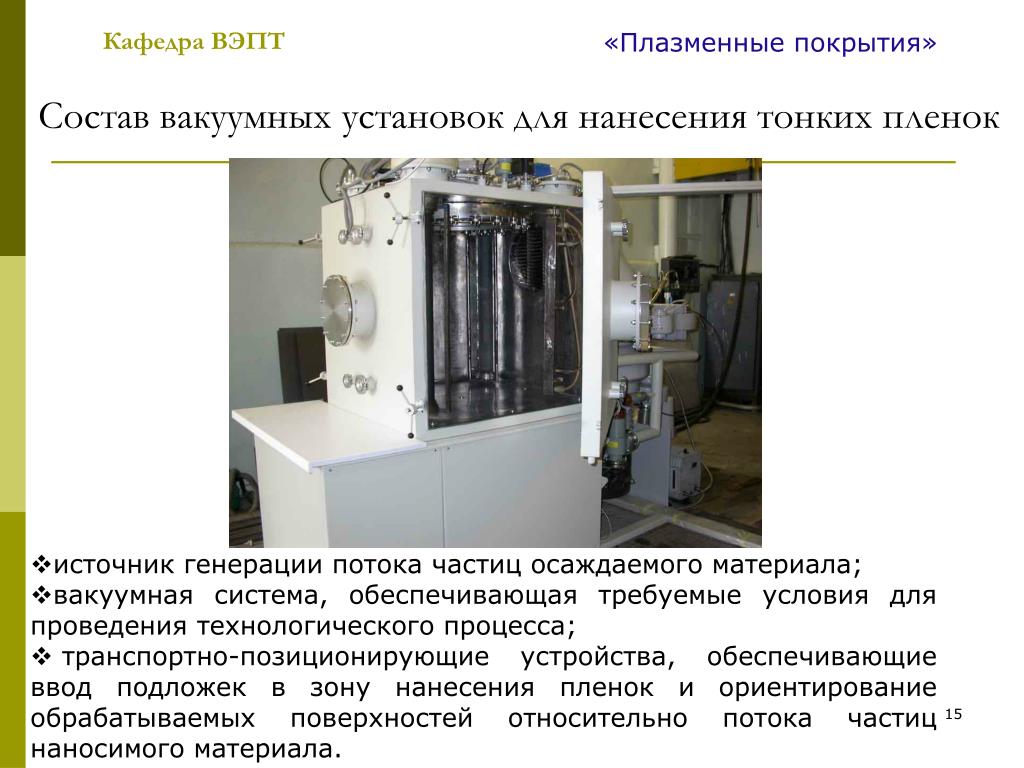 Кафедра ВЭПТ

«Плазменные покрытия»

Состав вакуумных установок для нанесения тонких пленок

❖источник генерации потока частиц осаждаемого материала;
❖вакуумная система, обеспечивающая требуемые условия для проведения технологического процесса;
❖ транспортно-позиционирующие устройства, обеспечивающие ввод подложек в зону нанесения пленок и ориентирование обрабатываемых поверхностей относительно потока частиц наносимого материала.

15